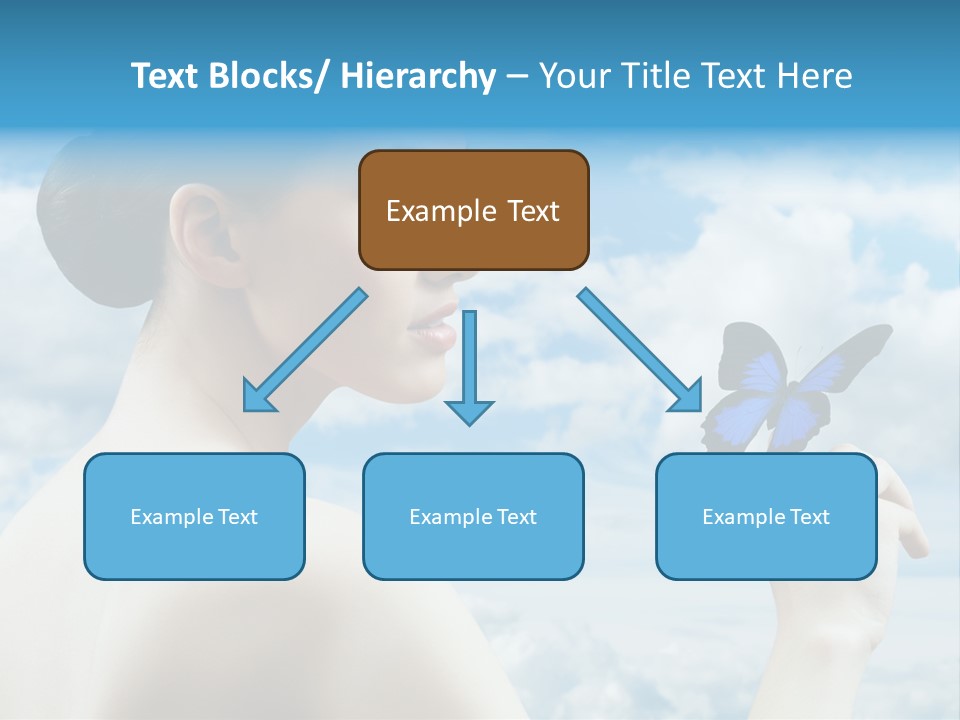 Text Blocks/ Hierarchy – Your Title Text Here

Example Text

Example Text

Example Text

Example Text